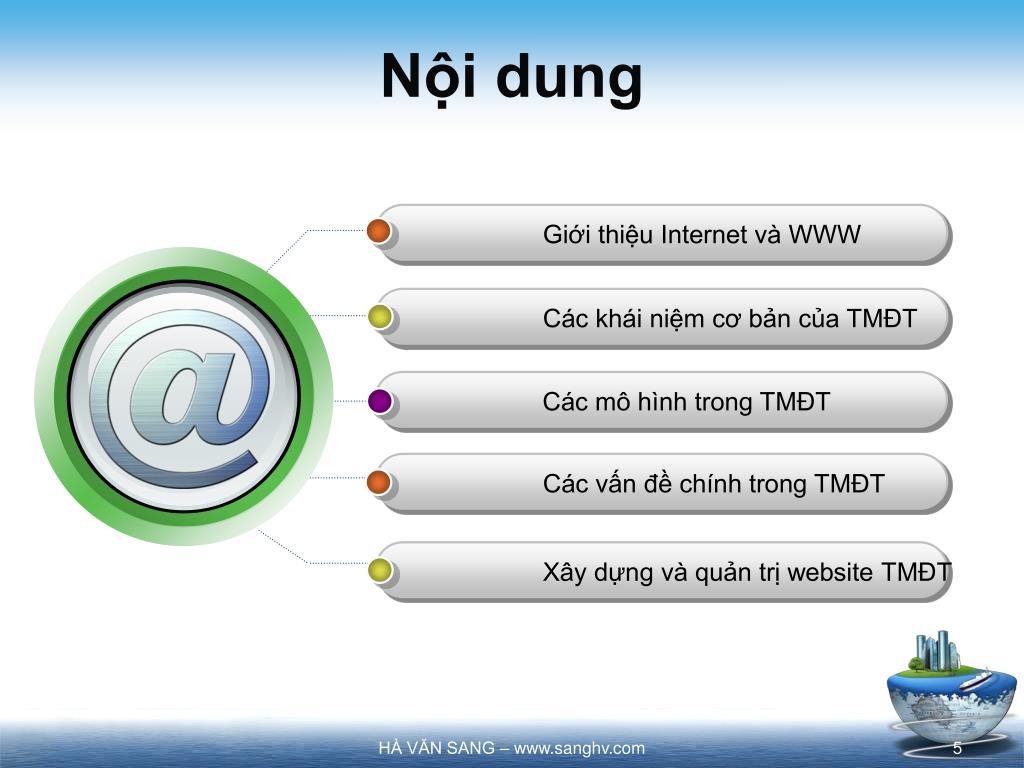 Nội dung

@

Giới thiệu Internet và WWW

Các khái niệm cơ bản của TMĐT

Các mô hình trong TMĐT

Các vấn đề chính trong TMĐT

Xây dựng và quản trị website TMĐT

HÀ VĂN SANG – www.sanghv.com

5